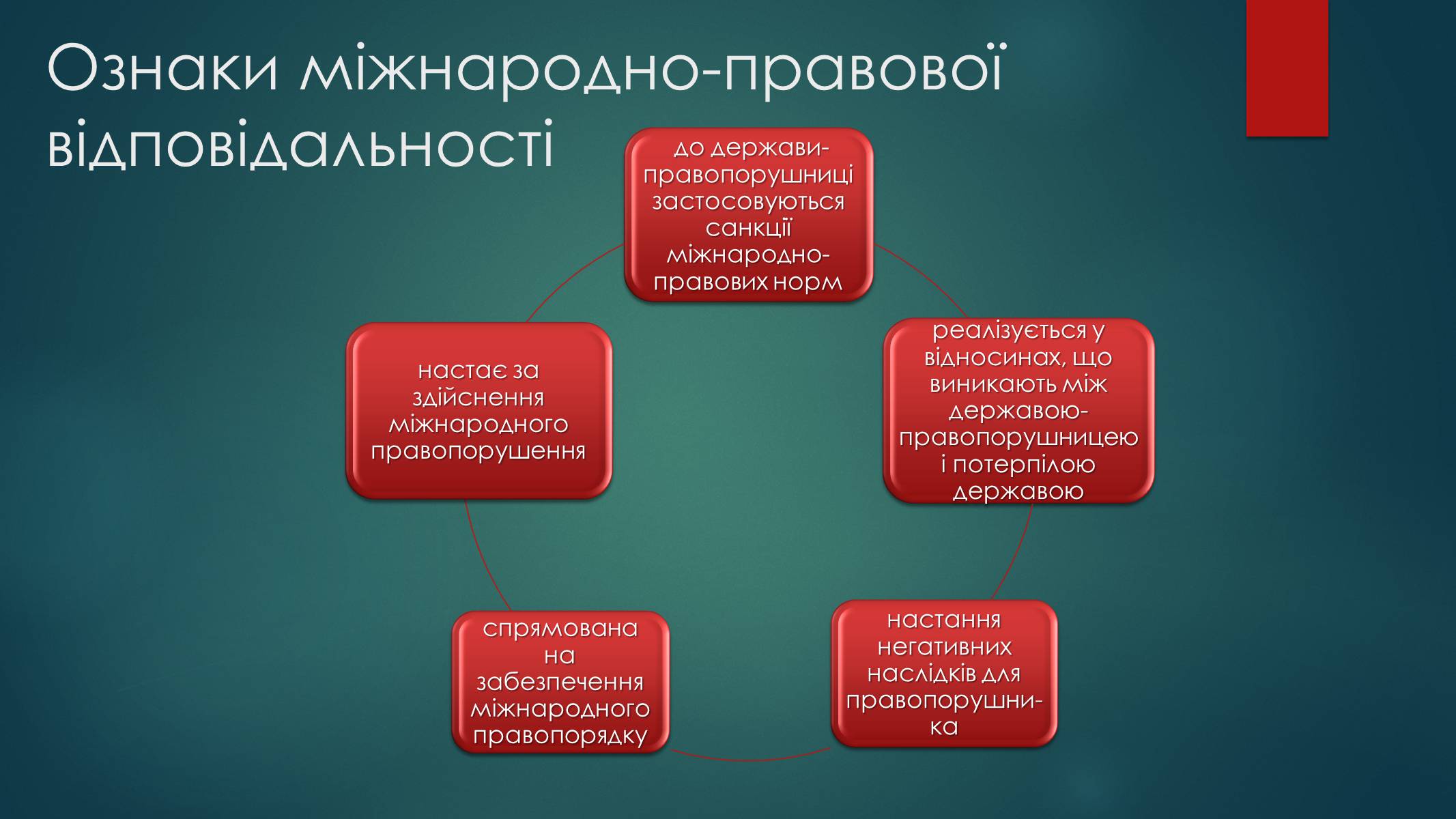 Ознаки міжнародно-правової відповідальності

до держави-правопорушниці застосовуються санкції міжнародно-правових норм

реалізується у відносинах, що виникають між державою-правопорушницею і потерпілою державою

настання негативних наслідків для правопорушника

спрямована на забезпечення міжнародного правопорядку

настає за здійснення міжнародного правопорушення